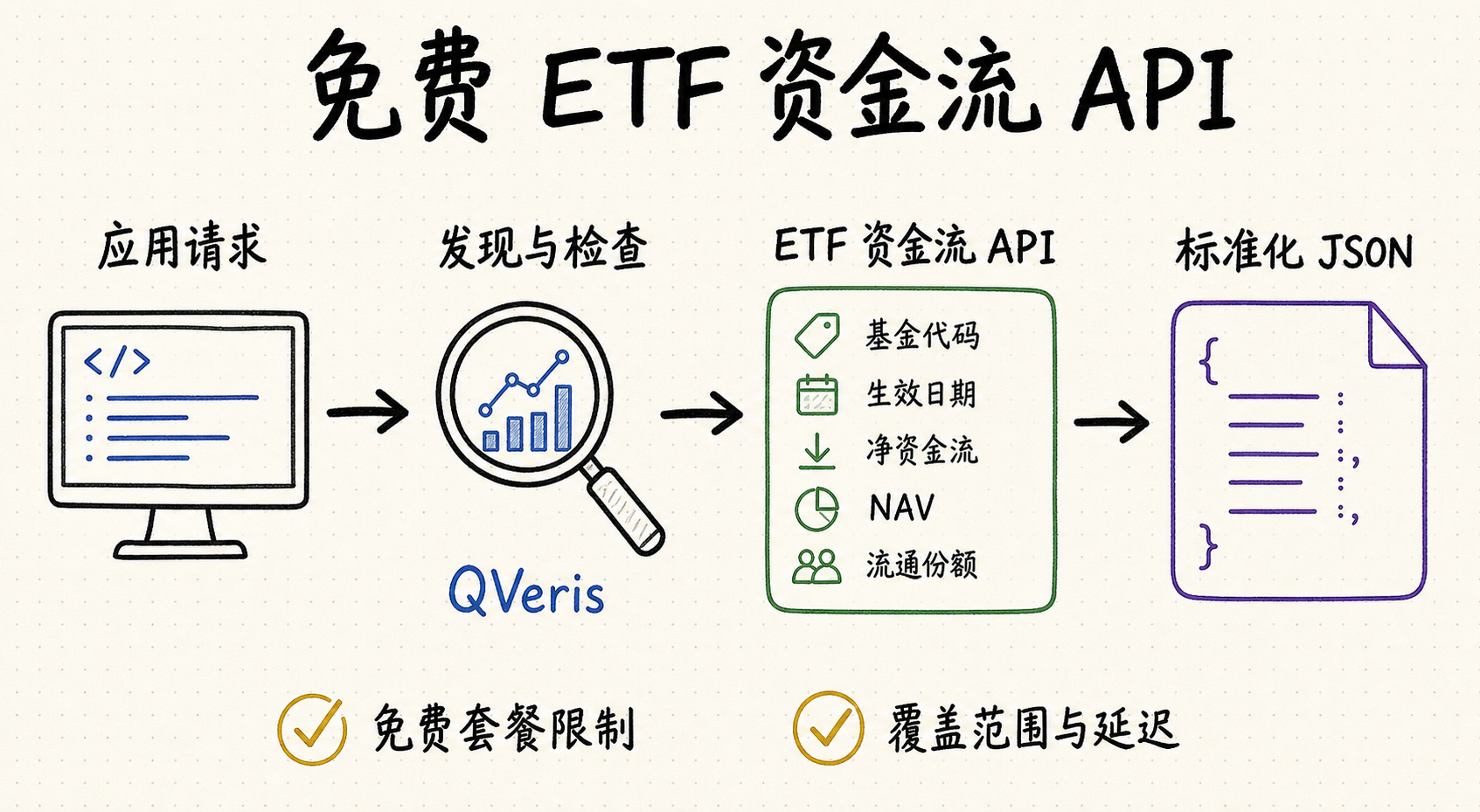 免费 ETF 资金流 API

应用请求

</>

发现与检查

QVeris

ETF 资金流 API

基金代码
生效日期
净资金流
NAV
流通份额

标准化 JSON

{
}

免费套餐限制

覆盖范围与延迟